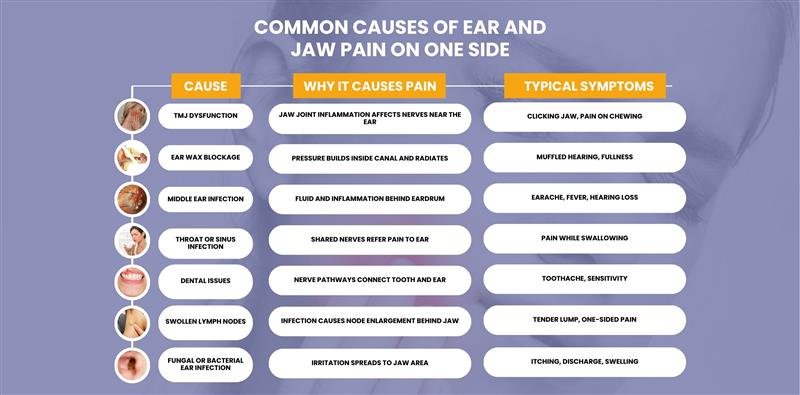 COMMON CAUSES OF EAR AND JAW PAIN ON ONE SIDE

| CAUSE | WHY IT CAUSES PAIN | TYPICAL SYMPTOMS |
|---|---|---|
| TMJ DYSFUNCTION | JAW JOINT INFLAMMATION AFFECTS NERVES NEAR THE EAR | CLICKING JAW, PAIN ON CHEWING |
| EAR WAX BLOCKAGE | PRESSURE BUILDS INSIDE CANAL AND RADIATES | MUFFLED HEARING, FULLNESS |
| MIDDLE EAR INFECTION | FLUID AND INFLAMMATION BEHIND EARDRUM | EARACHE, FEVER, HEARING LOSS |
| THROAT OR SINUS INFECTION | SHARED NERVES REFER PAIN TO EAR | PAIN WHILE SWALLOWING |
| DENTAL ISSUES | NERVE PATHWAYS CONNECT TOOTH AND EAR | TOOTHACHE, SENSITIVITY |
| SWOLLEN LYMPH NODES | INFECTION CAUSES NODE ENLARGEMENT BEHIND JAW | TENDER LUMP, ONE-SIDED PAIN |
| FUNGAL OR BACTERIAL EAR INFECTION | IRRITATION SPREADS TO JAW AREA | ITCHING, DISCHARGE, SWELLING |